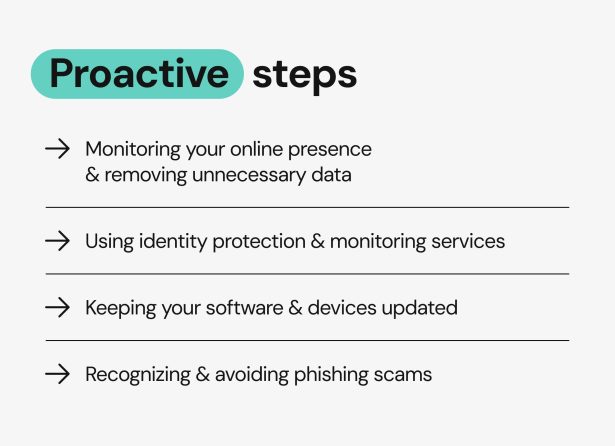 Proactive steps

→ Monitoring your online presence & removing unnecessary data

→ Using identity protection & monitoring services

→ Keeping your software & devices updated

→ Recognizing & avoiding phishing scams